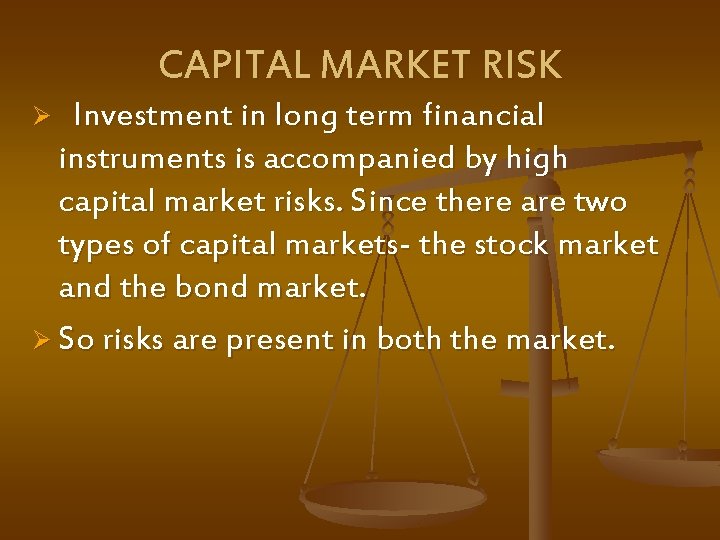 CAPITAL MARKET RISK

➢ Investment in long term financial instruments is accompanied by high capital market risks. Since there are two types of capital markets- the stock market and the bond market.

➢ So risks are present in both the market.